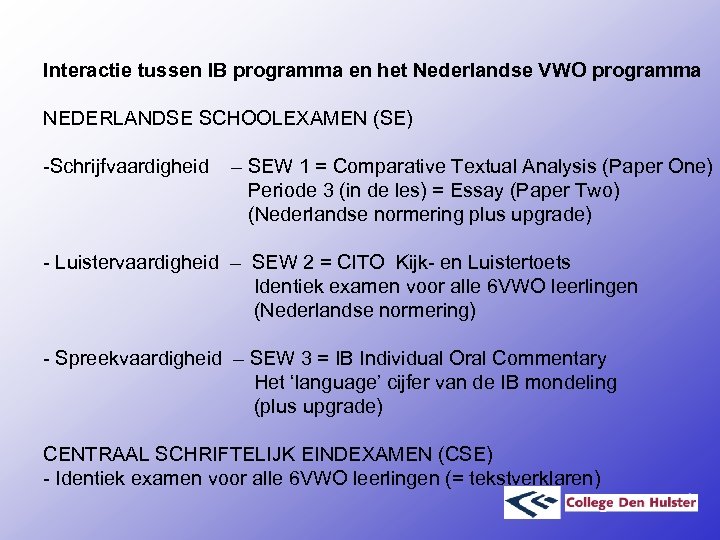 Interactie tussen IB programma en het Nederlandse VWO programma

NEDERLANDSE SCHOOLEXAMEN (SE)

-Schrijfvaardigheid – SEW 1 = Comparative Textual Analysis (Paper One)
Periode 3 (in de les) = Essay (Paper Two)
(Nederlandse normering plus upgrade)

- Luistervaardigheid – SEW 2 = CITO Kijk- en Luistertoets
Identiek examen voor alle 6VWO leerlingen
(Nederlandse normering)

- Spreekvaardigheid – SEW 3 = IB Individual Oral Commentary
Het 'language' cijfer van de IB mondeling
(plus upgrade)

CENTRAAL SCHRIFTELIJK EINDEXAMEN (CSE)
- Identiek examen voor alle 6VWO leerlingen (= tekstverklaren)

College Den Hulster